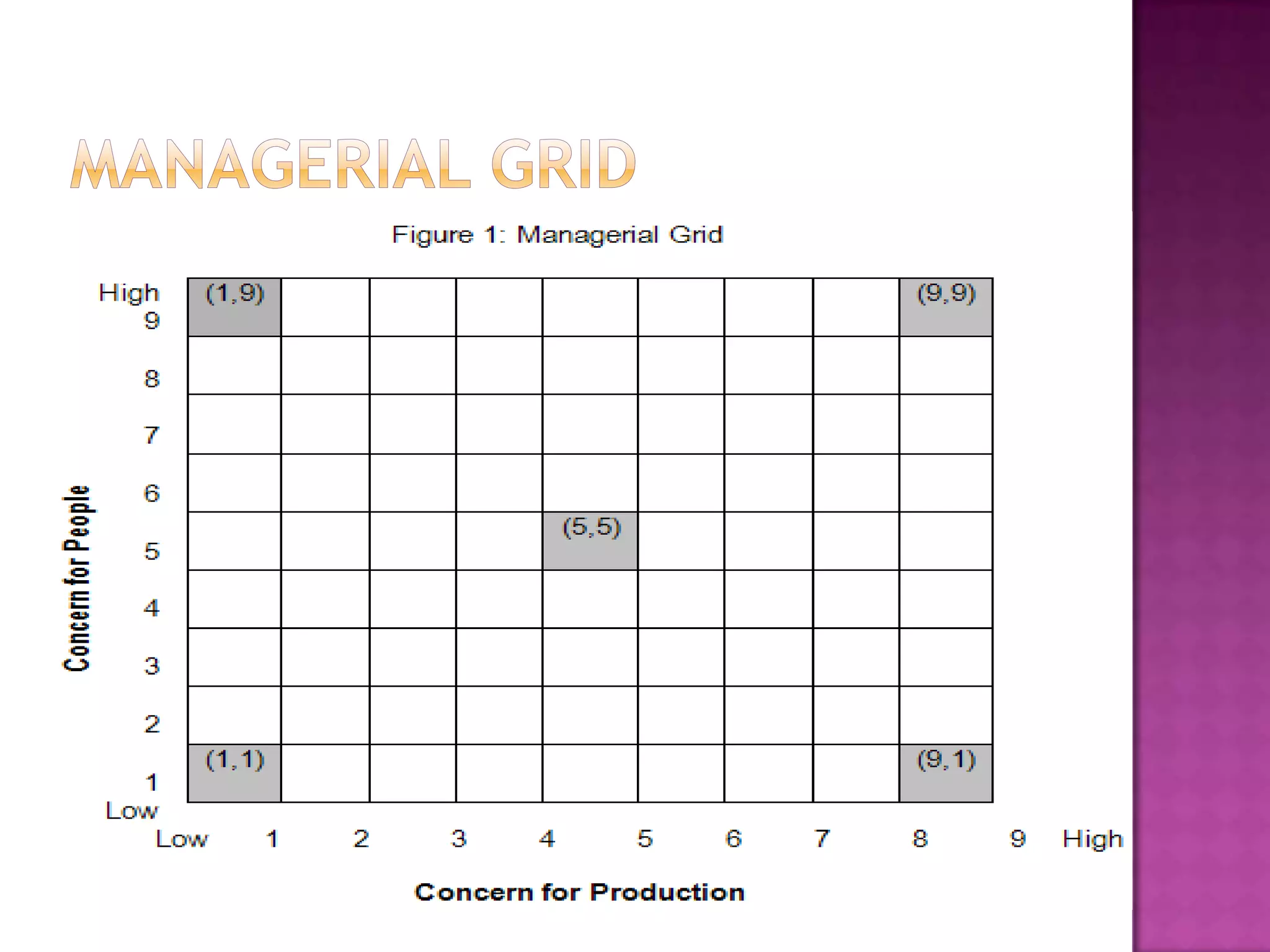 MANAGERIAL GRID

Figure 1: Managerial Grid

Concern for People

High
9
8
7
6
5
4
3
2
1
Low

(1,9)
(9,9)
(5,5)
(1,1)
(9,1)

Low 1 2 3 4 5 6 7 8 9 High

Concern for Production